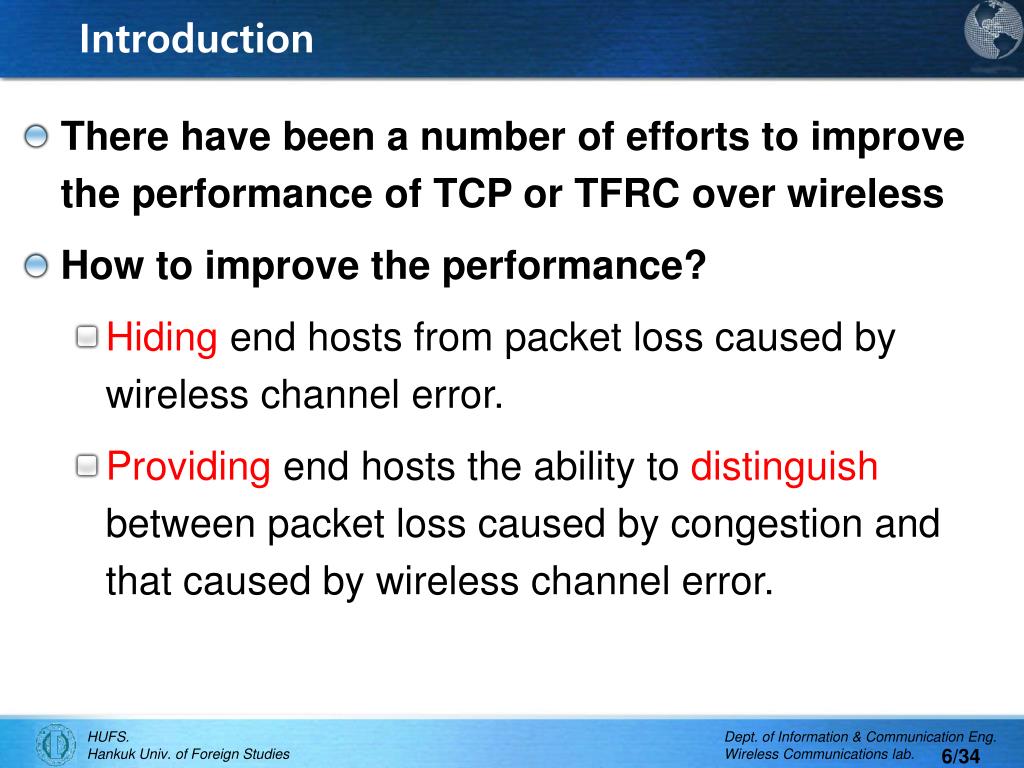 Introduction

There have been a number of efforts to improve the performance of TCP or TFRC over wireless

How to improve the performance?

Hiding end hosts from packet loss caused by wireless channel error.

Providing end hosts the ability to distinguish between packet loss caused by congestion and that caused by wireless channel error.

HUFS.
Hankuk Univ. of Foreign Studies

Dept. of Information & Communication Eng.
Wireless Communications lab.

6/34